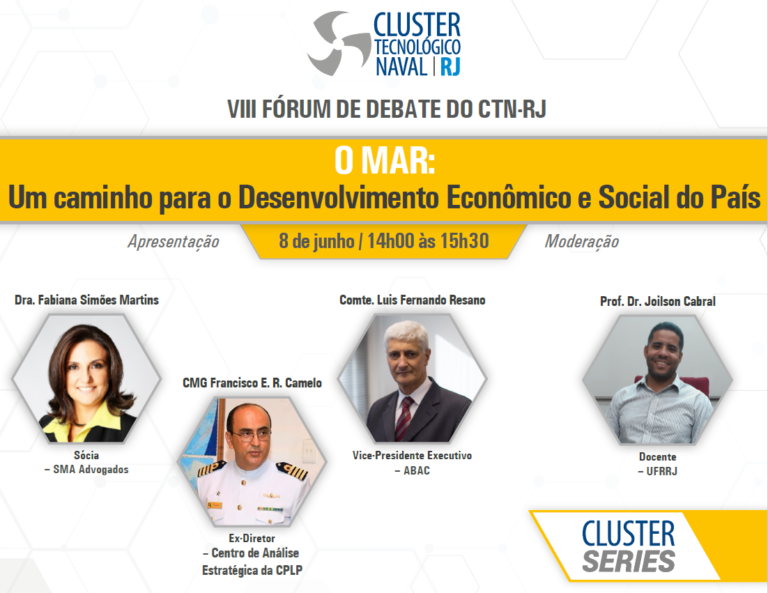 CLUSTER TECNOLÓGICO NAVAL | RJ

VIII FÓRUM DE DEBATE DO CTN-RJ

O MAR:
Um caminho para o Desenvolvimento Econômico e Social do País

Apresentação

8 de junho | 14h00 às 15h30

Moderação

Dra. Fabiana Simões Martins

Sócia
– SMA Advogados

CMG Francisco E. R. Camelo

Ex-Diretor
– Centro de Análise Estratégica da CPLP

Comte. Luis Fernando Resano

Vice-Presidente Executivo
– ABAC

Prof. Dr. Joilson Cabral

Docente
– UFRRJ

CLUSTER SERIES